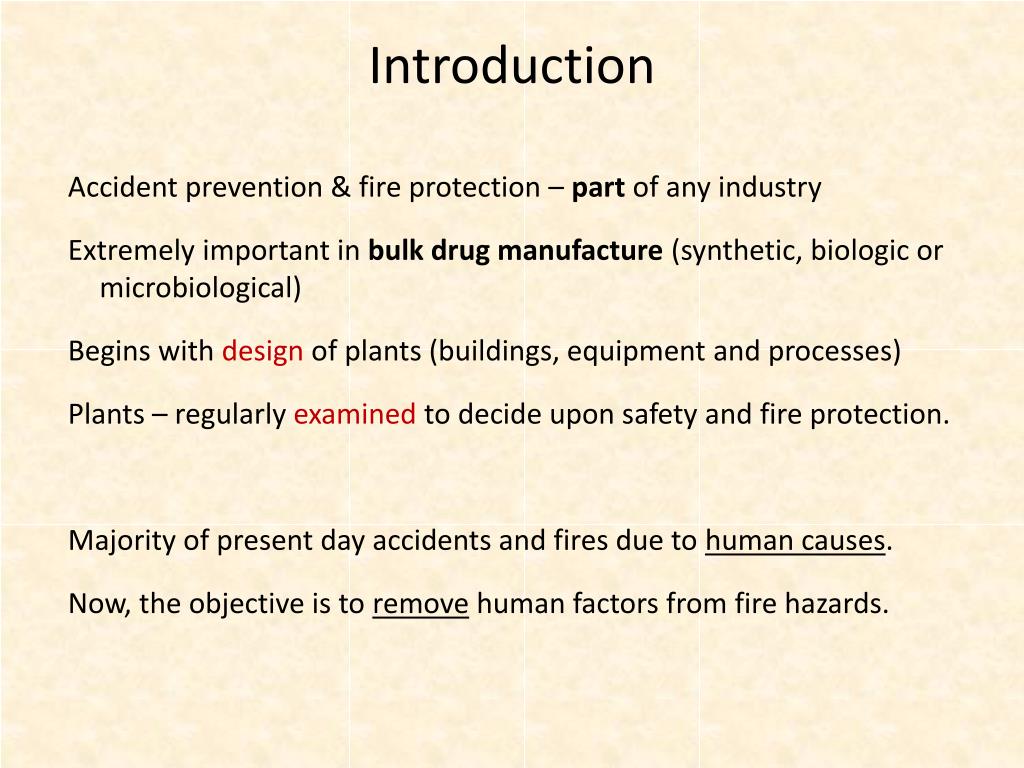 Introduction

Accident prevention & fire protection – part of any industry

Extremely important in bulk drug manufacture (synthetic, biologic or microbiological)

Begins with design of plants (buildings, equipment and processes)

Plants – regularly examined to decide upon safety and fire protection.

Majority of present day accidents and fires due to human causes.

Now, the objective is to remove human factors from fire hazards.